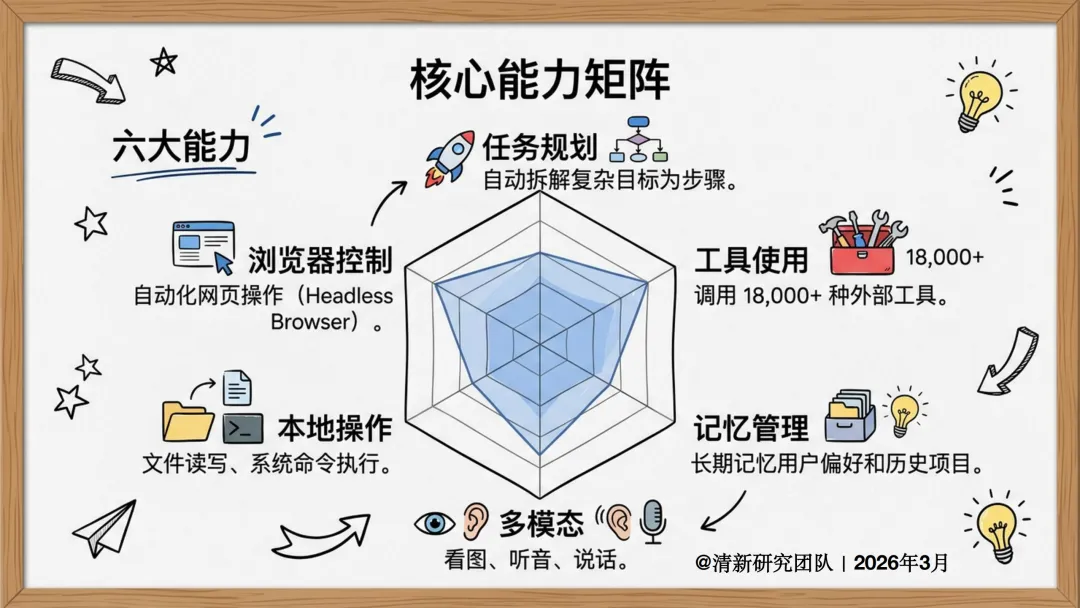 核心能力矩阵

六大能力

任务规划
自动拆解复杂目标为步骤。

浏览器控制
自动化网页操作（Headless Browser）。

工具使用
18,000+
调用 18,000+ 种外部工具。

本地操作
文件读写、系统命令执行。

记忆管理
长期记忆用户偏好和历史项目。

多模态
看图、听音、说话。

@清新研究团队 | 2026年3月